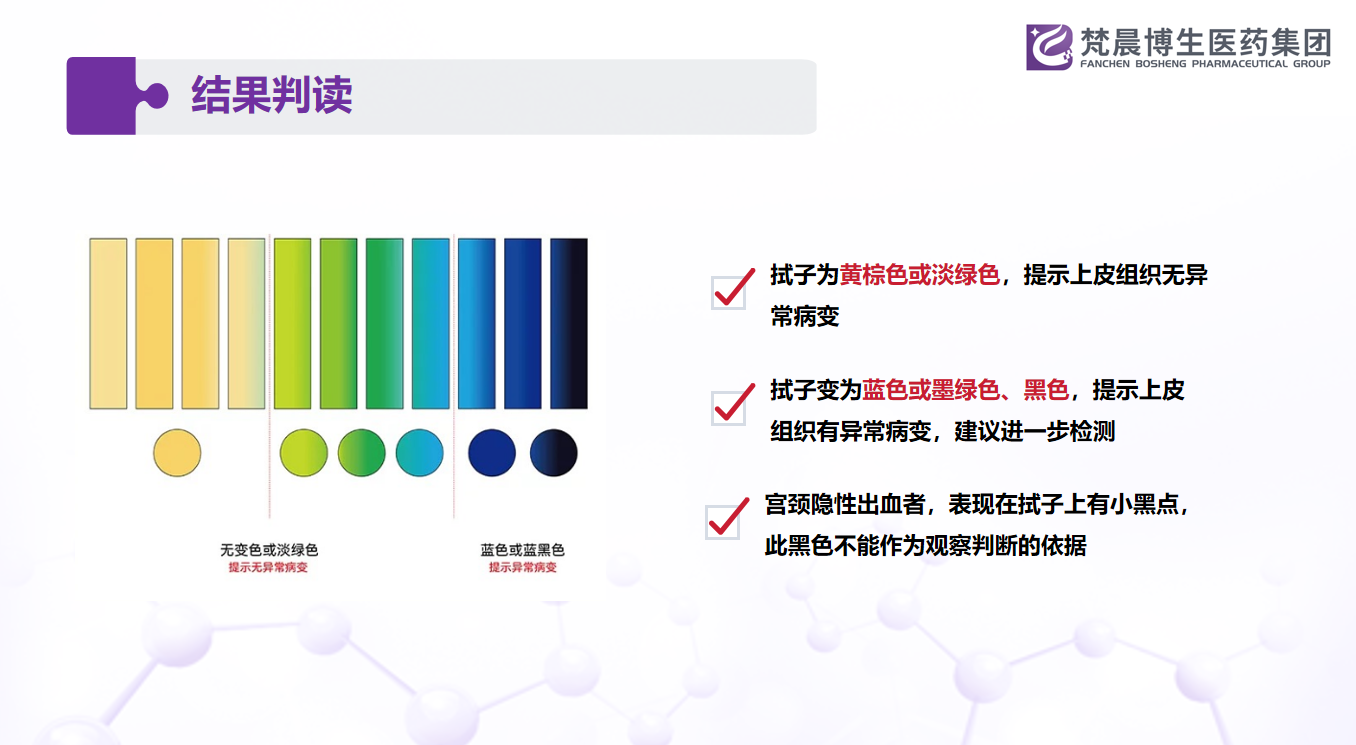 梵晨博生医药集团
FANCHEN BOSHENG PHARMACEUTICAL GROUP

结果判读

无变色或淡绿色
提示无异常病变

蓝色或蓝黑色
提示异常病变

拭子为黄棕色或淡绿色，提示上皮组织无异常病变

拭子变为蓝色或墨绿色、黑色，提示上皮组织有异常病变，建议进一步检测

宫颈隐性出血者，表现在拭子上有小黑点，此黑色不能作为观察判断的依据